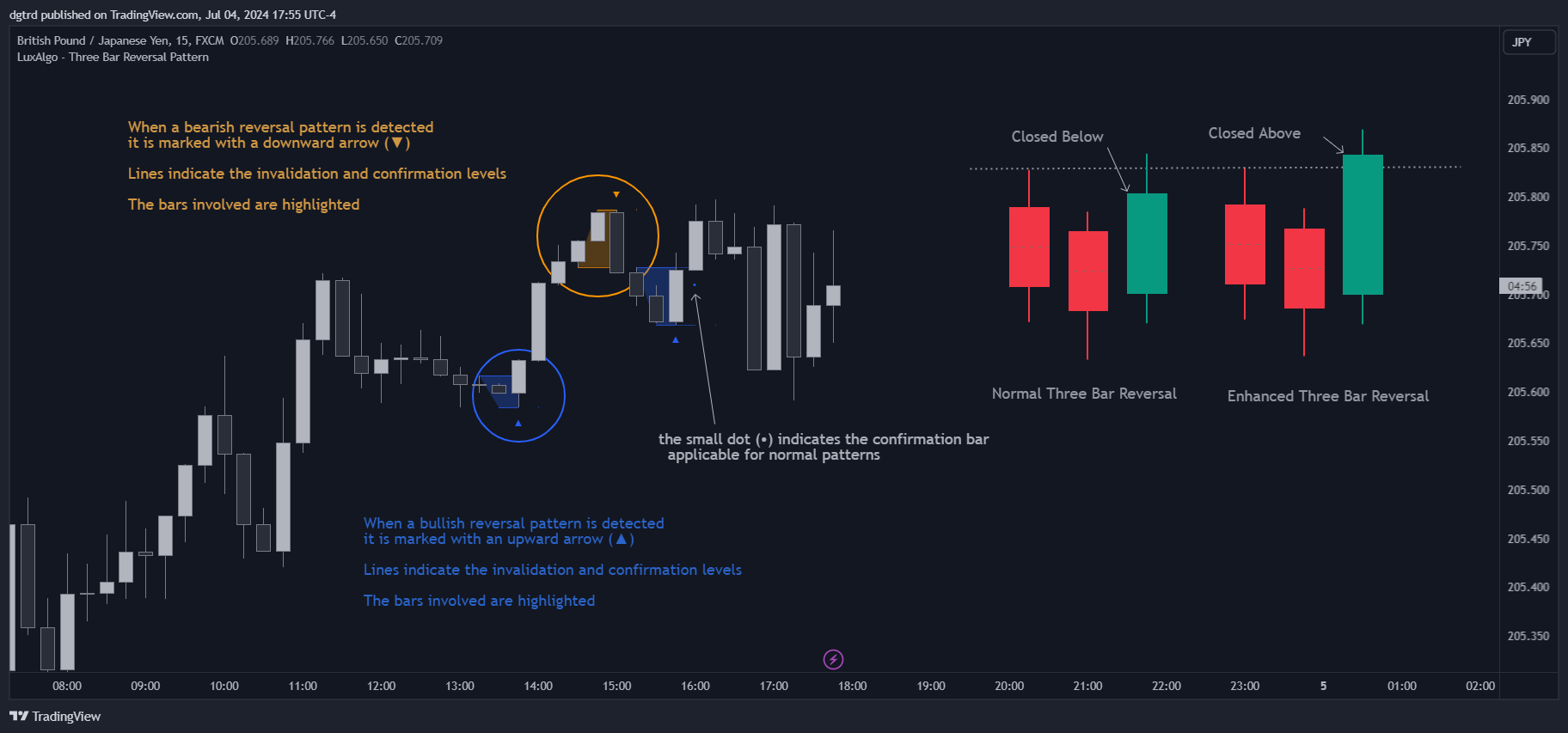 dgtrd published on TradingView.com, Jul 04, 2024 17:55 UTC-4

British Pound / Japanese Yen, 15, FXCM O205.689 H205.766 L205.650 C205.709
LuxAlgo - Three Bar Reversal Pattern

JPY

When a bearish reversal pattern is detected
it is marked with a downward arrow (▼)

Lines indicate the invalidation and confirmation levels

The bars involved are highlighted

Closed Below

Closed Above

Normal Three Bar Reversal

Enhanced Three Bar Reversal

the small dot (•) indicates the confirmation bar
applicable for normal patterns

When a bullish reversal pattern is detected
it is marked with an upward arrow (▲)

Lines indicate the invalidation and confirmation levels

The bars involved are highlighted

205.900
205.850
205.800
205.750
04:56
205.700
205.650
205.600
205.550
205.500
205.450
205.400
205.350

08:00 09:00 10:00 11:00 12:00 13:00 14:00 15:00 16:00 17:00 18:00 19:00 20:00 21:00 22:00 23:00 5 01:00 02:00

TradingView